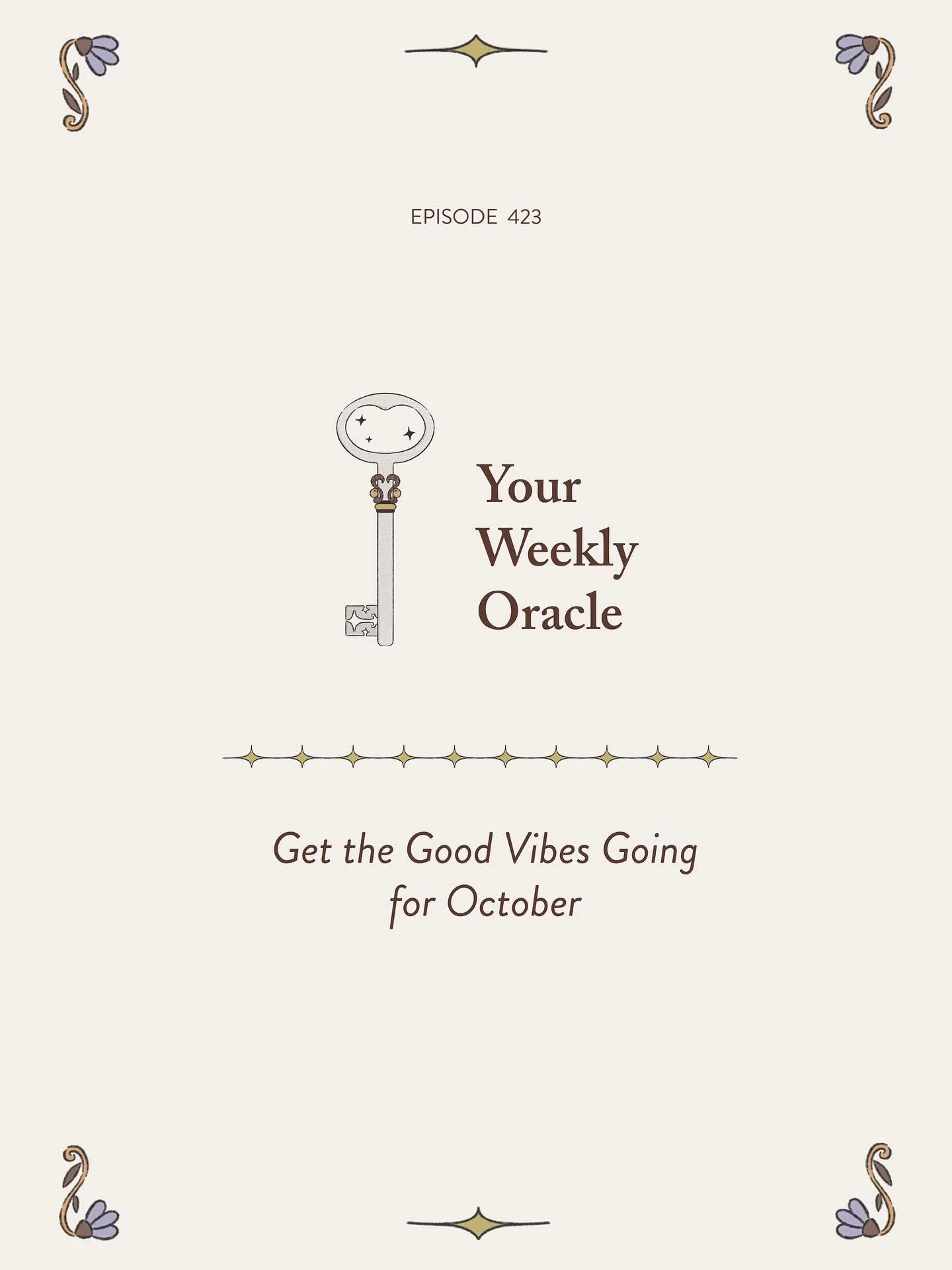 EPISODE 423

Your Weekly Oracle

Get the Good Vibes Going for October